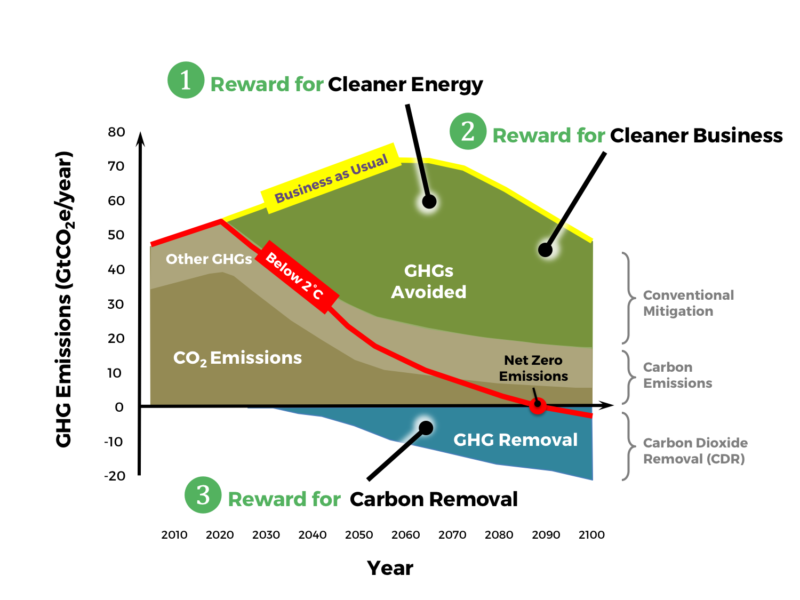 1 Reward for Cleaner Energy

2 Reward for Cleaner Business

GHG Emissions ($GtCO_2e$/year)

80
70
60
50
40
30
20
10
0
-10
-20

Business as Usual

Other GHGs

Below 2°C

GHGs Avoided

$CO_2$ Emissions

Net Zero Emissions

GHG Removal

Conventional Mitigation

Carbon Emissions

Carbon Dioxide Removal (CDR)

3 Reward for Carbon Removal

2010 2020 2030 2040 2050 2060 2070 2080 2090 2100

Year